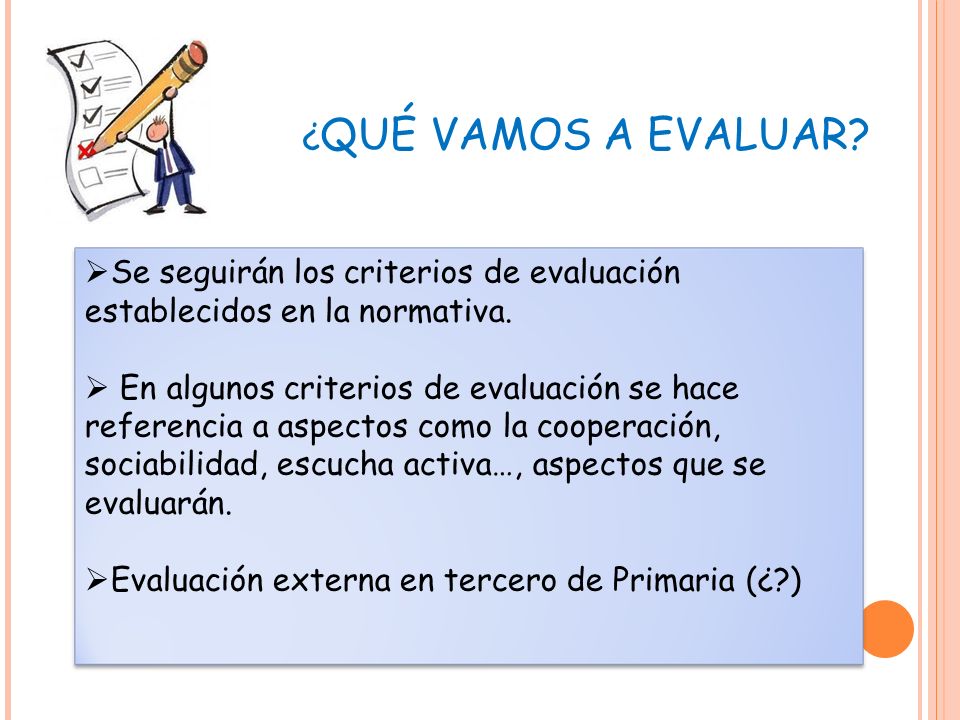 ¿QUÉ VAMOS A EVALUAR?

➢Se seguirán los criterios de evaluación establecidos en la normativa.

➢ En algunos criterios de evaluación se hace referencia a aspectos como la cooperación, sociabilidad, escucha activa…, aspectos que se evaluarán.

➢Evaluación externa en tercero de Primaria (¿?)